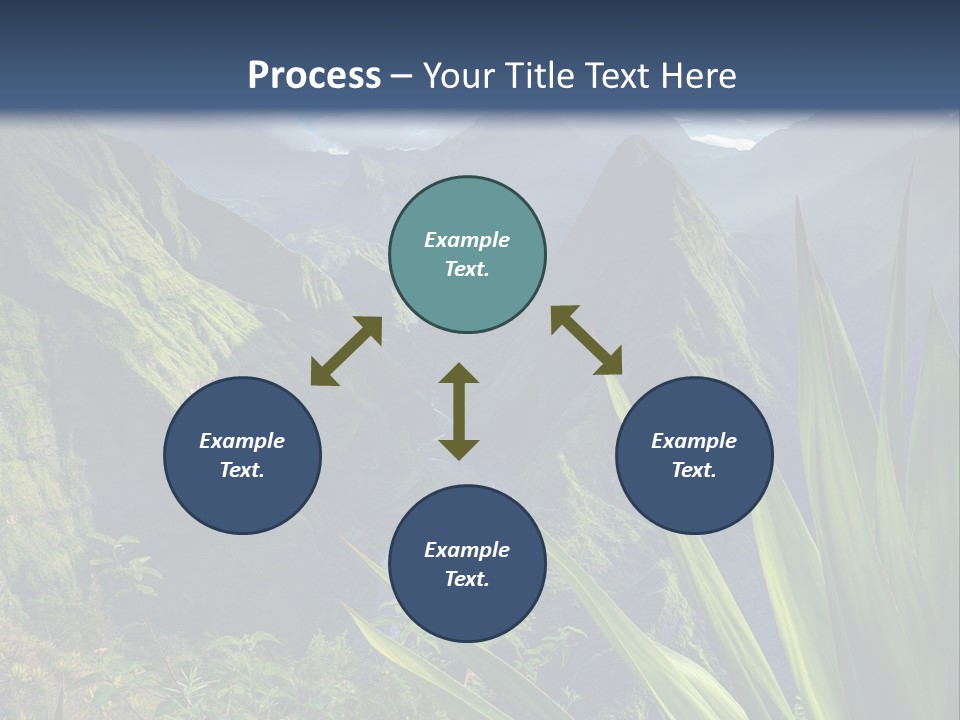 Process – Your Title Text Here

Example Text.

Example Text.

Example Text.

Example Text.